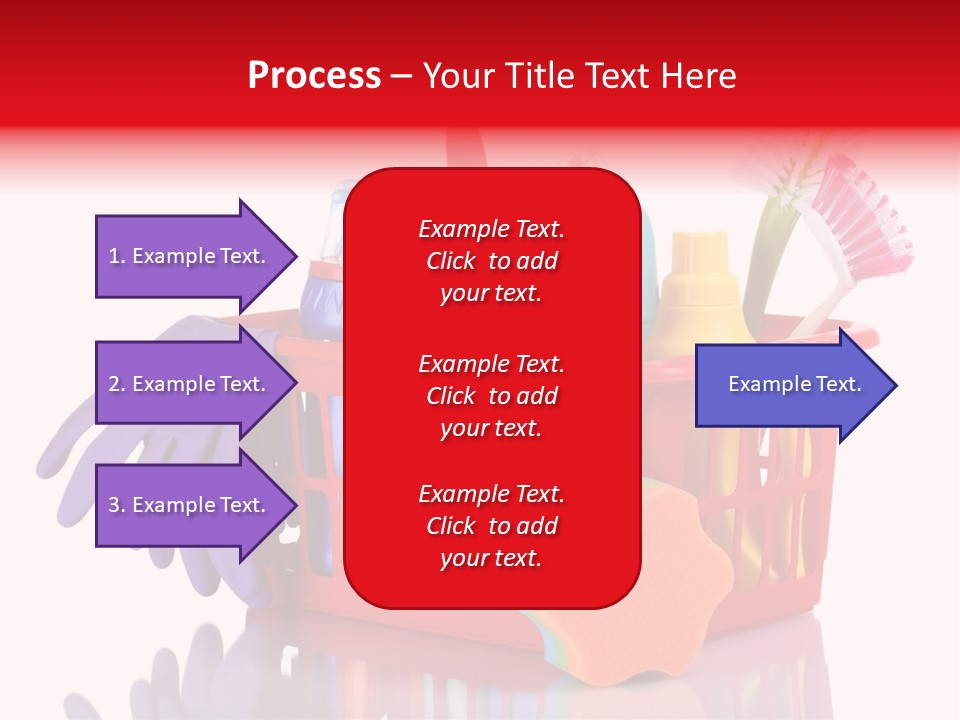 Process – Your Title Text Here

1. Example Text.

2. Example Text.

3. Example Text.

Example Text. Click to add your text.

Example Text. Click to add your text.

Example Text. Click to add your text.

Example Text.